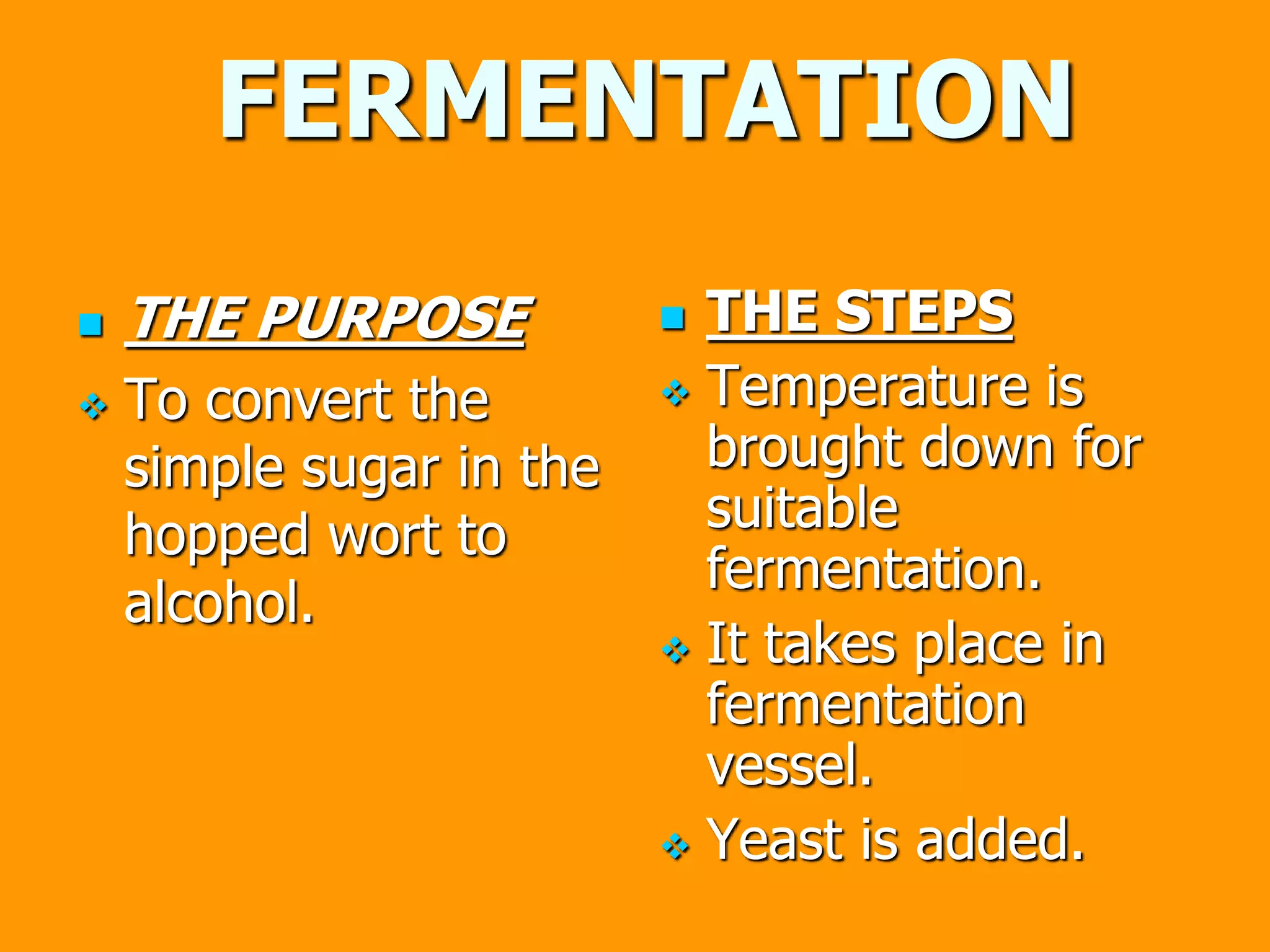 FERMENTATION

THE PURPOSE

To convert the simple sugar in the hopped wort to alcohol.

THE STEPS

Temperature is brought down for suitable fermentation.

It takes place in fermentation vessel.

Yeast is added.